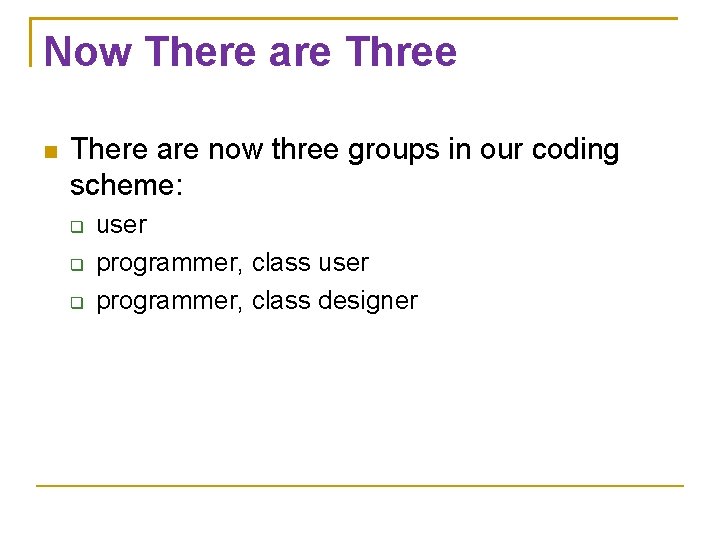 Now There are Three

There are now three groups in our coding scheme:

user

programmer, class user

programmer, class designer